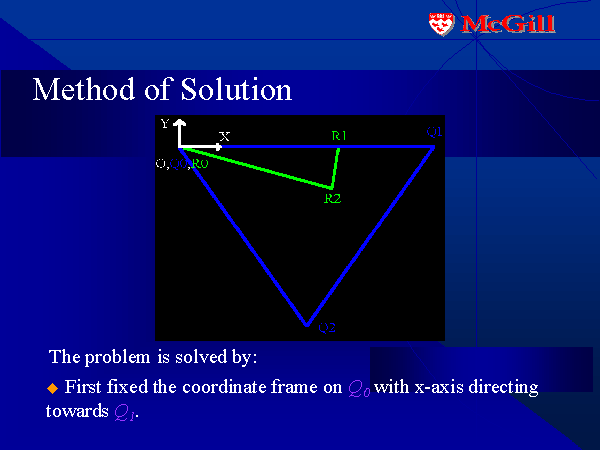 McGill

Method of Solution

Y
X
R1
Q1
O,Q0,R0
R2
Q2

The problem is solved by:

◆ First fixed the coordinate frame on $Q_0$ with x-axis directing towards $Q_1$.